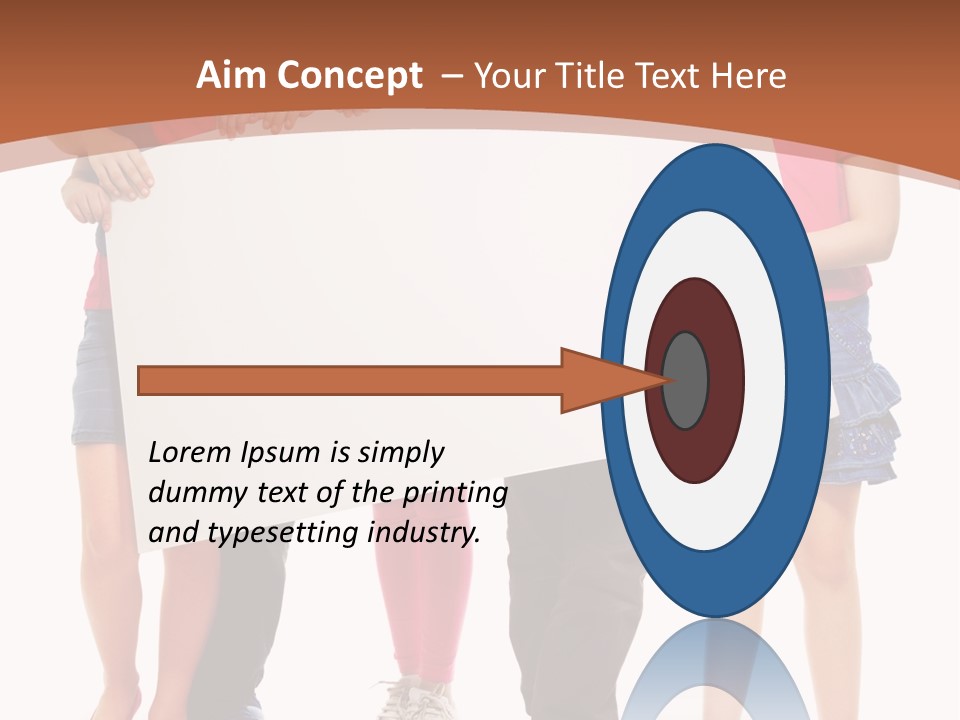 Aim Concept – Your Title Text Here

Lorem Ipsum is simply dummy text of the printing and typesetting industry.